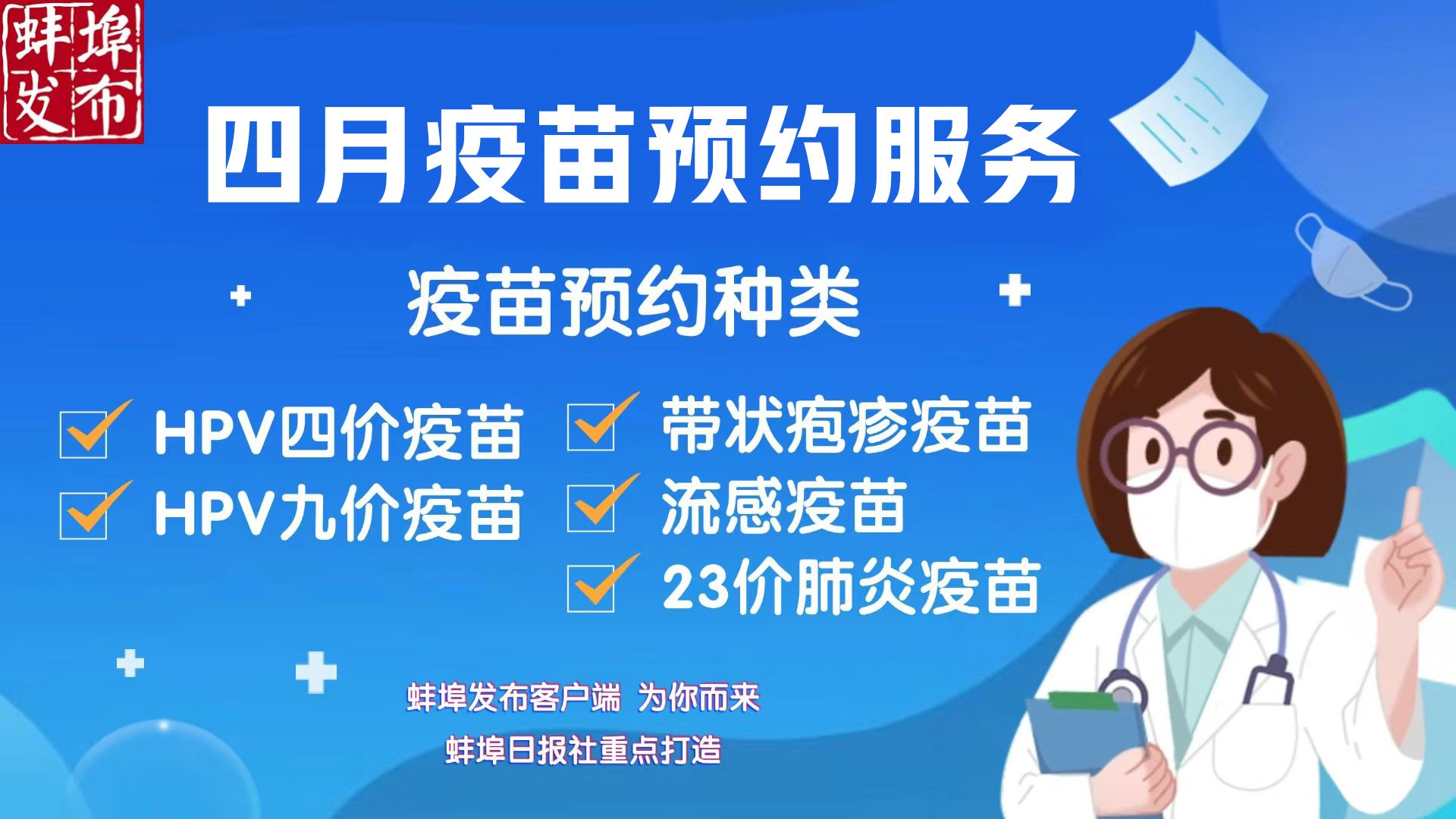 蚌埠发布

四月疫苗预约服务

疫苗预约种类

HPV四价疫苗

HPV九价疫苗

带状疱疹疫苗

流感疫苗

23价肺炎疫苗

蚌埠发布客户端 为你而来

蚌埠日报社重点打造